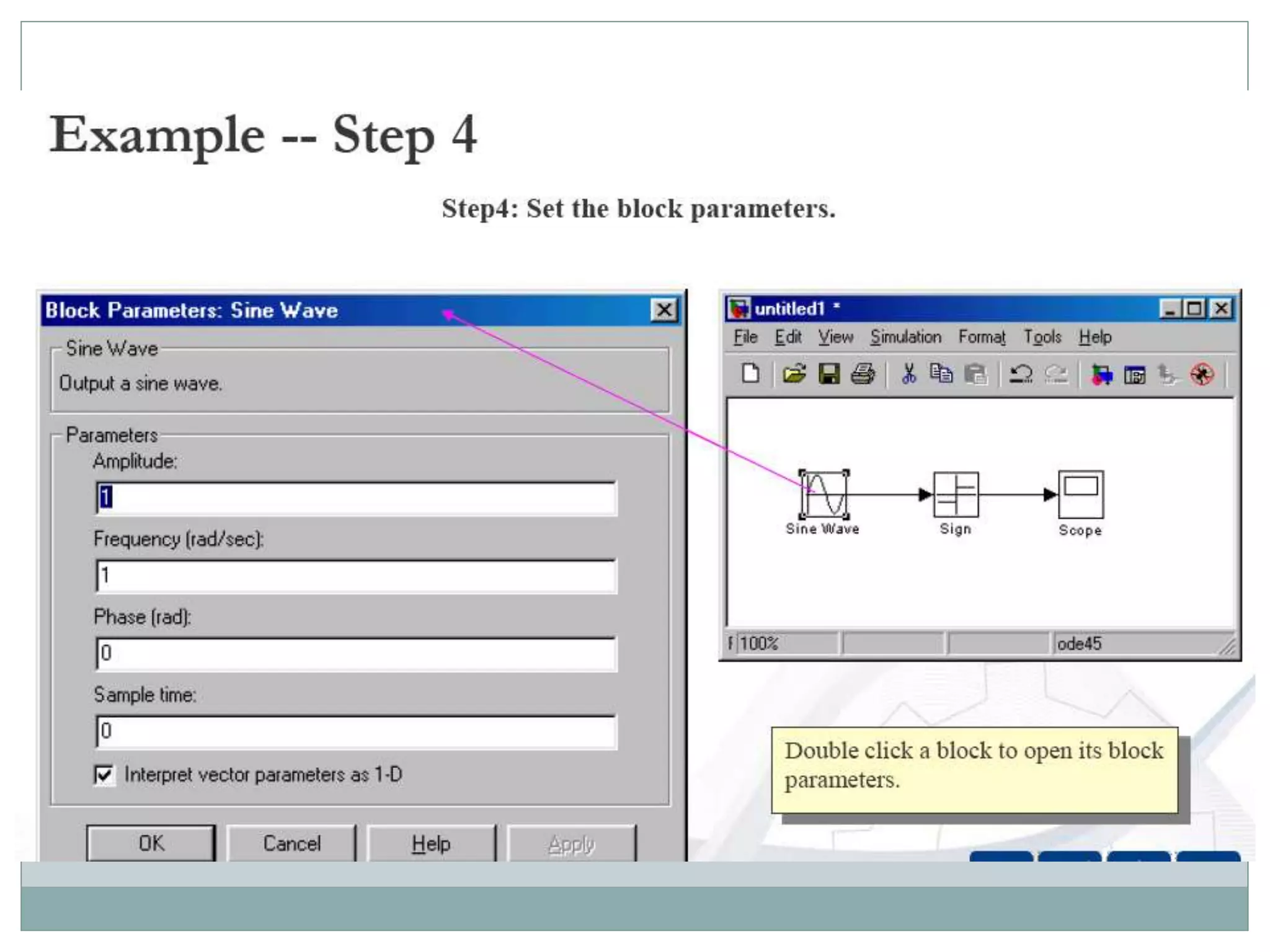 Example -- Step 4

Step4: Set the block parameters.

Block Parameters: Sine Wave

Sine Wave

Output a sine wave.

Parameters

Amplitude:

1

Frequency (rad/sec):

1

Phase (rad):

0

Sample time:

0

Interpret vector parameters as 1-D

OK Cancel Help Apply

untitled1 *

File Edit View Simulation Format Tools Help

Sine Wave

Sign

Scope

100%

ode45

Double click a block to open its block parameters.